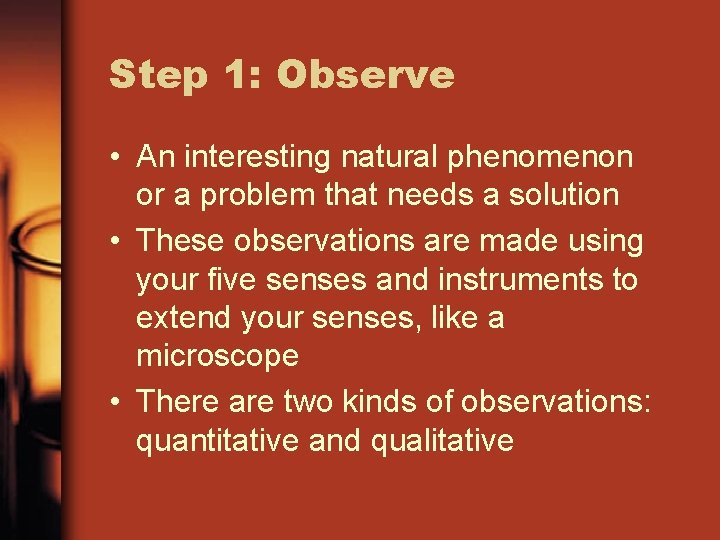 Step 1: Observe

• An interesting natural phenomenon or a problem that needs a solution
• These observations are made using your five senses and instruments to extend your senses, like a microscope
• There are two kinds of observations: quantitative and qualitative